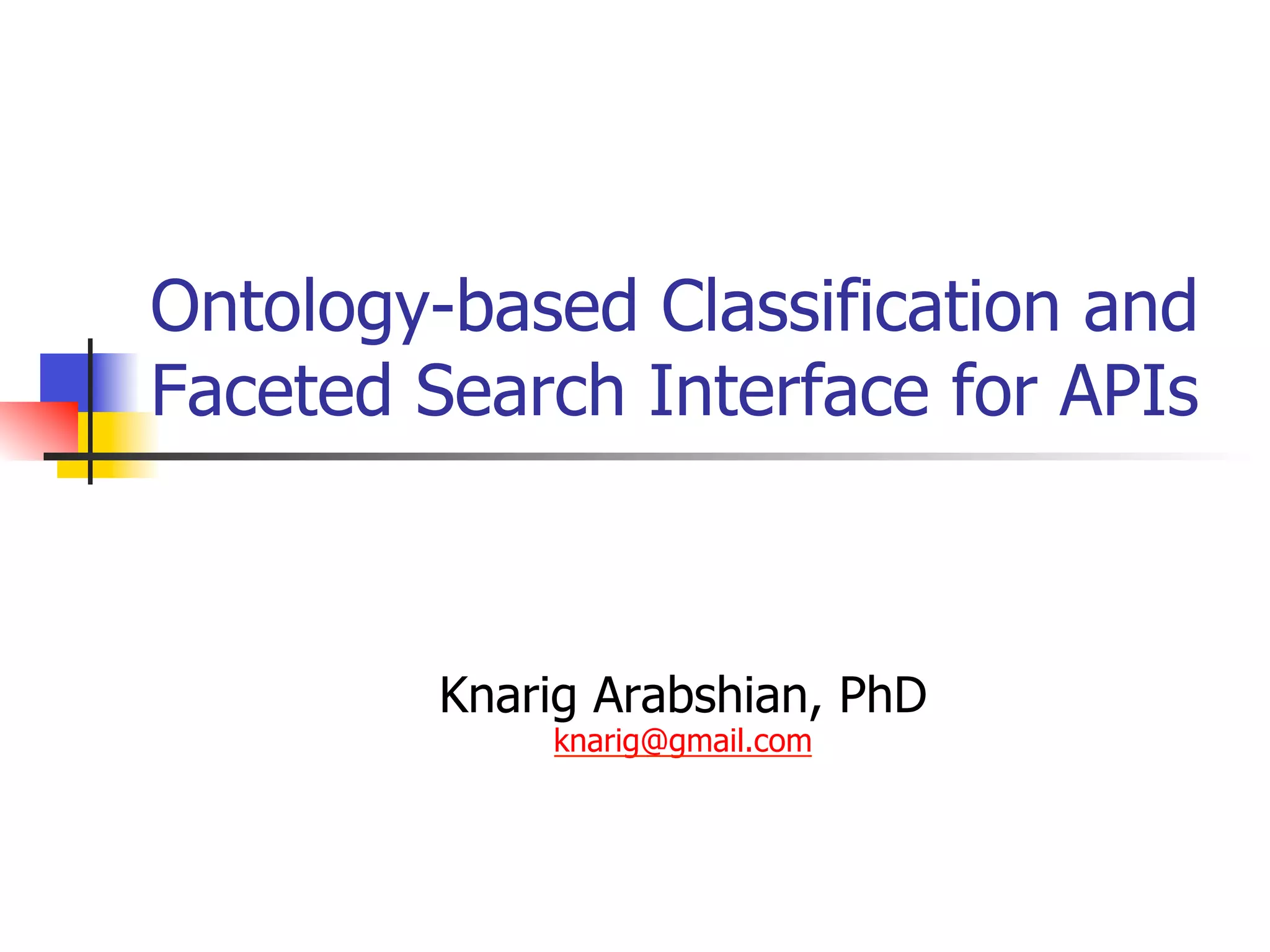 Ontology-based Classification and Faceted Search Interface for APIs

Knarig Arabshian, PhD
knarig@gmail.com